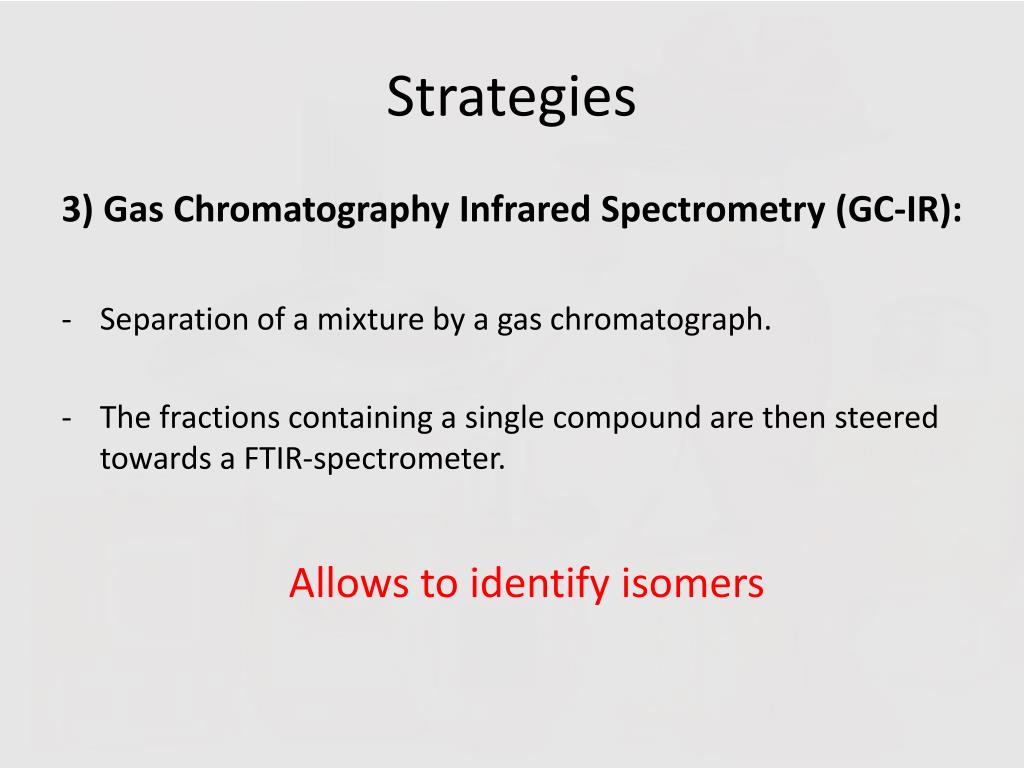 Strategies

3) Gas Chromatography Infrared Spectrometry (GC-IR):

- Separation of a mixture by a gas chromatograph.

- The fractions containing a single compound are then steered towards a FTIR-spectrometer.

Allows to identify isomers